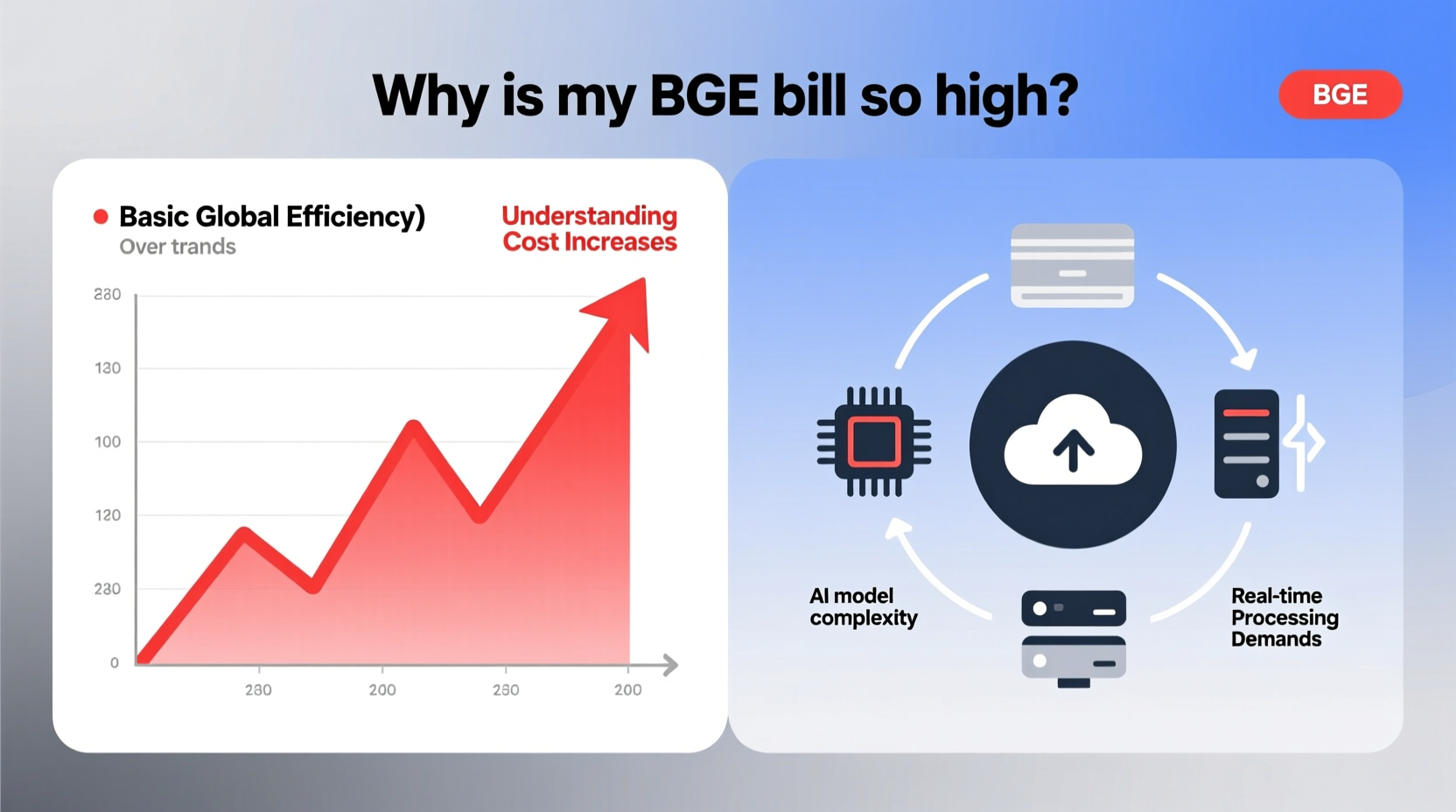 Why is my BGE bill so high?

BGE

Basic Global Efficiency)
Over trands

Understanding Cost Increases

280
130
100
120
280
0

280
200
280
200

AI model complexity

Real-time Processing Demands